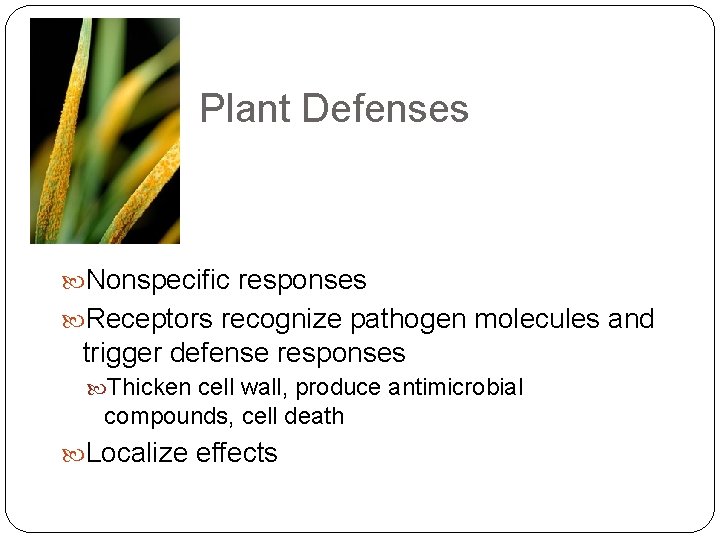 Plant Defenses

Nonspecific responses

Receptors recognize pathogen molecules and trigger defense responses

Thicken cell wall, produce antimicrobial compounds, cell death

Localize effects